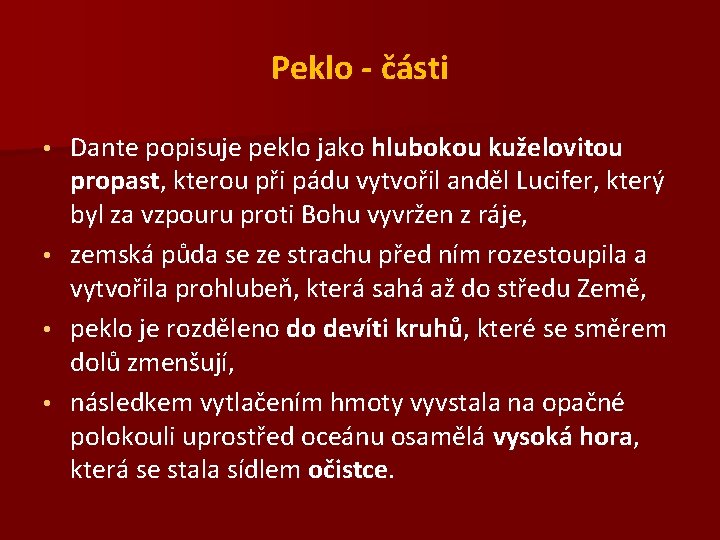 Peklo - části

• Dante popisuje peklo jako hlubokou kuželovitou propast, kterou při pádu vytvořil anděl Lucifer, který byl za vzpouru proti Bohu vyvržen z ráje,

• zemská půda se ze strachu před ním rozestoupila a vytvořila prohlubeň, která sahá až do středu Země,

• peklo je rozděleno do devíti kruhů, které se směrem dolů zmenšují,

• následkem vytlačením hmoty vyvstala na opačné polokouli uprostřed oceánu osamělá vysoká hora, která se stala sídlem očistce.